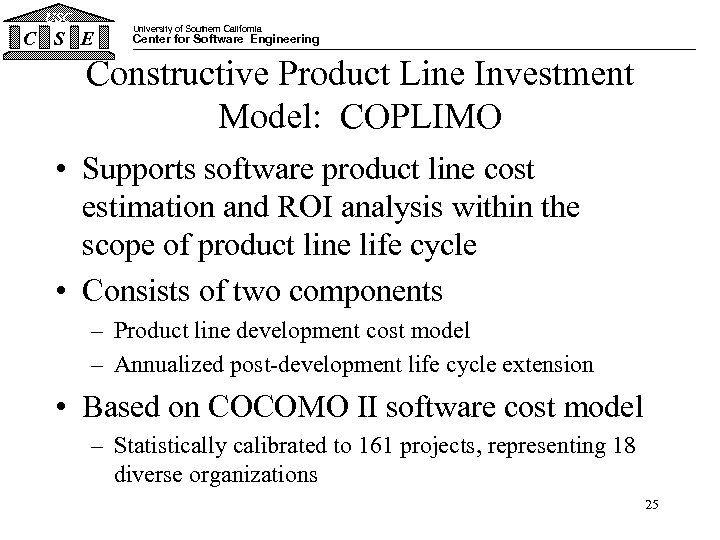 USC
C S E
University of Southern California
Center for Software Engineering

Constructive Product Line Investment Model: COPLIMO

• Supports software product line cost estimation and ROI analysis within the scope of product line life cycle
• Consists of two components
– Product line development cost model
– Annualized post-development life cycle extension
• Based on COCOMO II software cost model
– Statistically calibrated to 161 projects, representing 18 diverse organizations

25